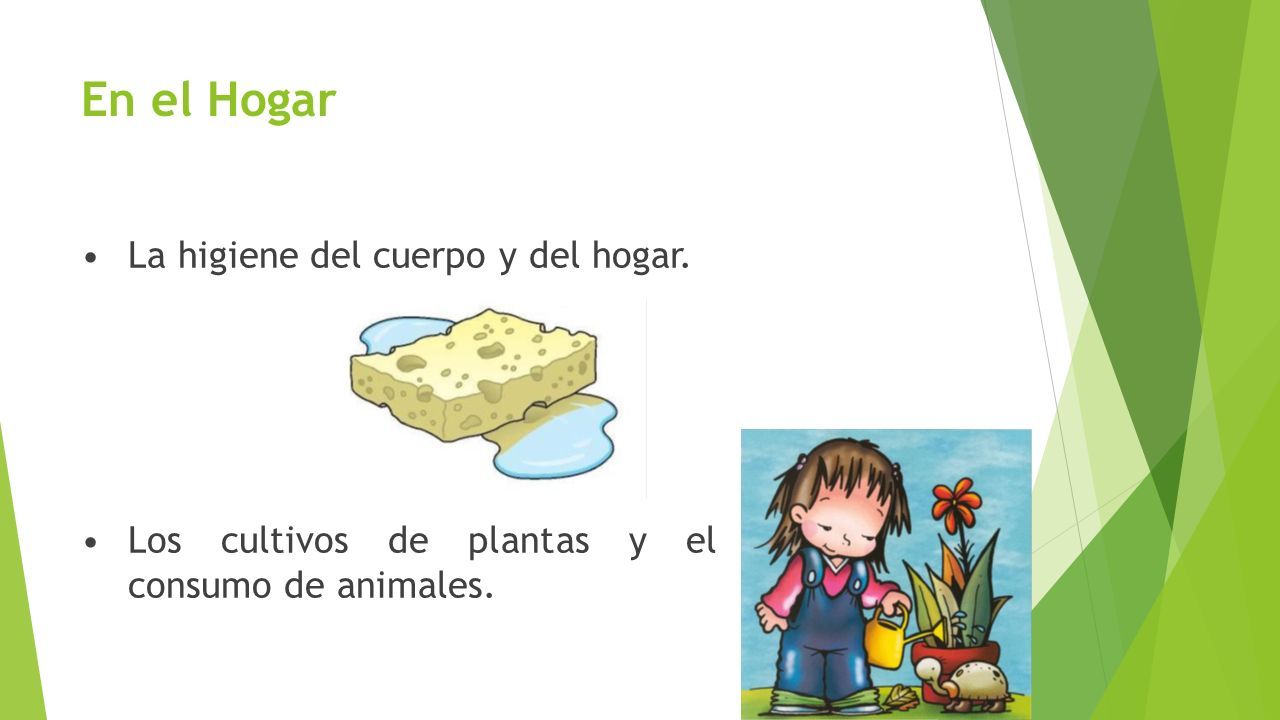 En el Hogar

• La higiene del cuerpo y del hogar.

• Los cultivos de plantas y el consumo de animales.